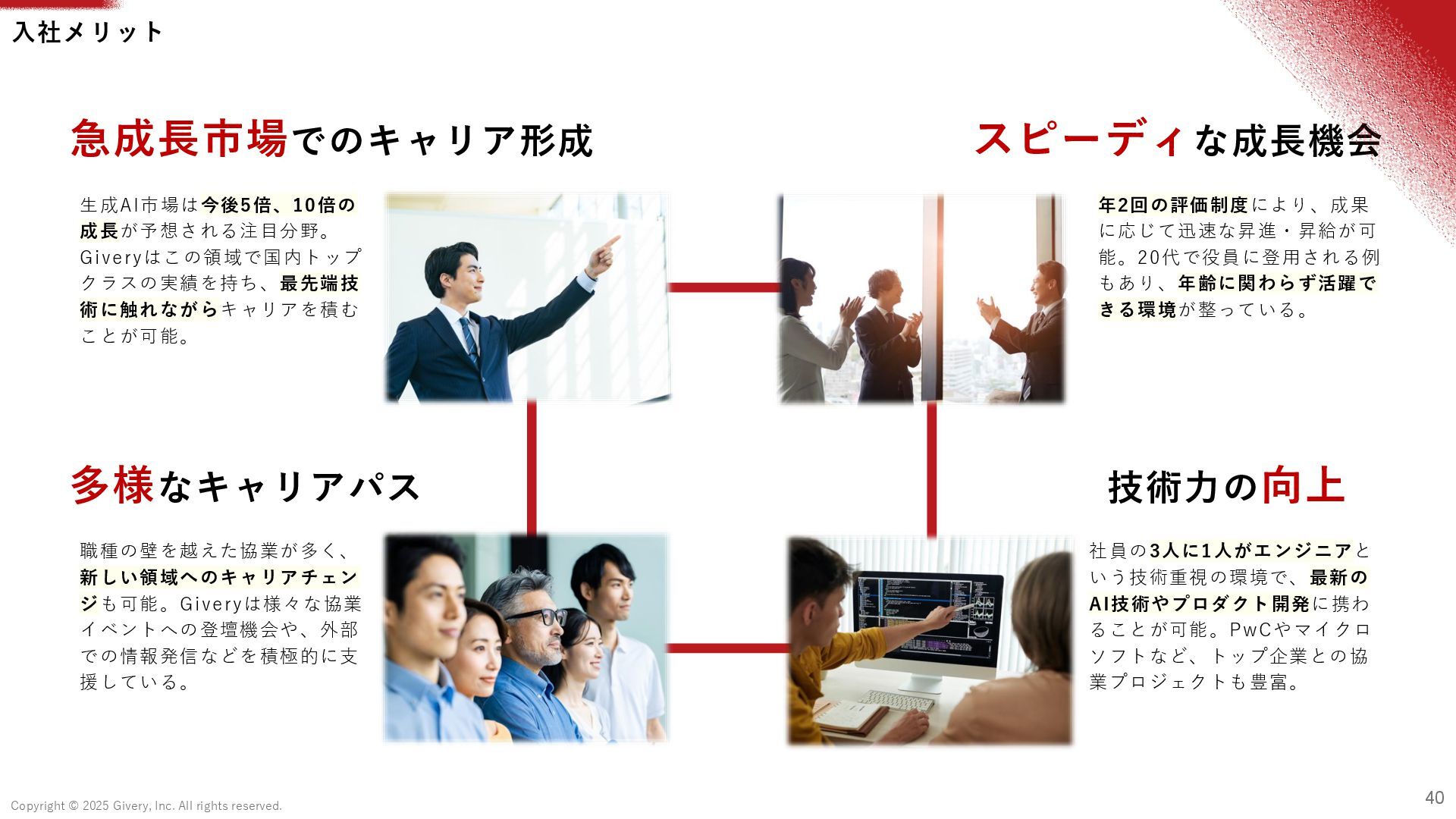 入社メリット

急成長市場でのキャリア形成

生成AI市場は今後5倍、10倍の成長が予想される注目分野。Giveryはこの領域で国内トップクラスの実績を持ち、最先端技術に触れながらキャリアを積むことが可能。

スピーディな成長機会

年2回の評価制度により、成果に応じて迅速な昇進・昇給が可能。20代で役員に登用される例もあり、年齢に関わらず活躍できる環境が整っている。

多様なキャリアパス

職種の壁を越えた協業が多く、新しい領域へのキャリアチェンジも可能。Giveryは様々な協業イベントへの登壇機会や、外部での情報発信などを積極的に支援している。

技術力の向上

社員の3人に1人がエンジニアという技術重視の環境で、最新のAI技術やプロダクト開発に携わることが可能。PwCやマイクロソフトなど、トップ企業との協業プロジェクトも豊富。

Copyright © 2025 Givery, Inc. All rights reserved.

40